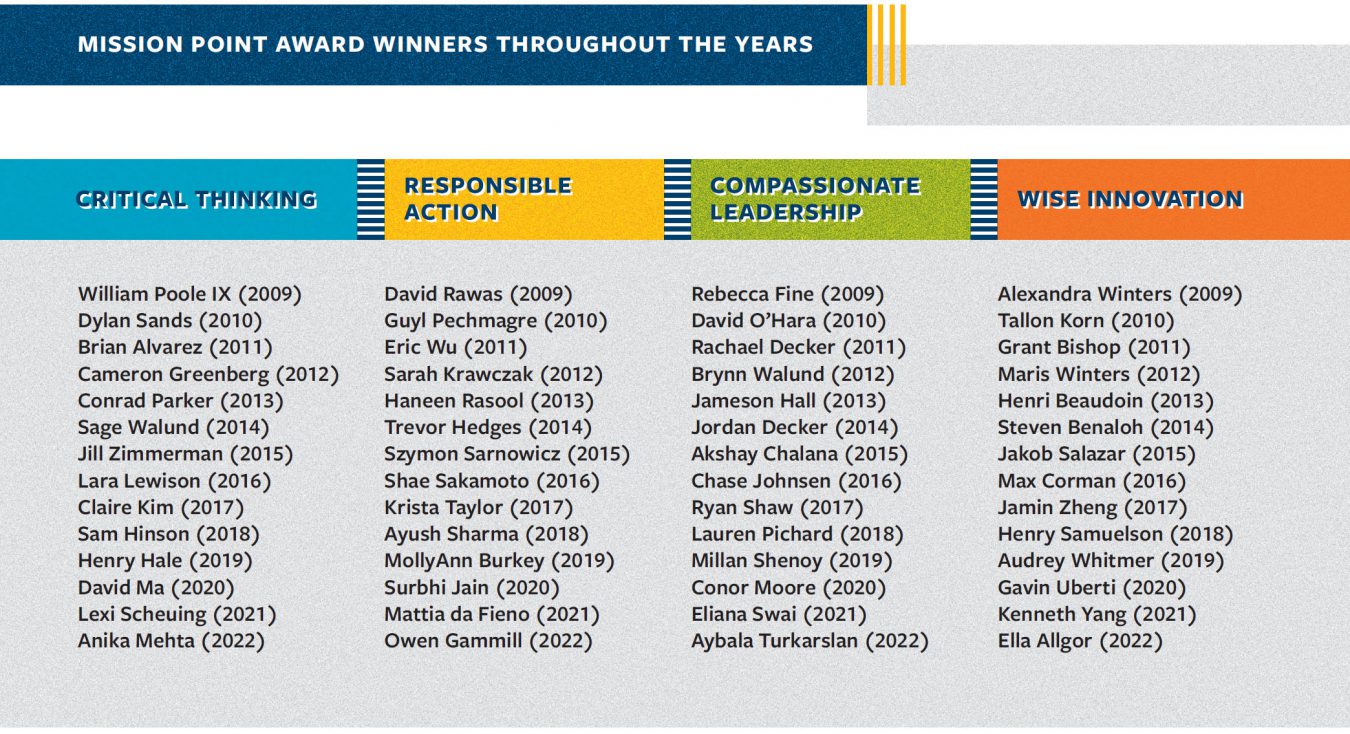 MISSION POINT AWARD WINNERS THROUGHOUT THE YEARS

CRITICAL THINKING

William Poole IX (2009)
Dylan Sands (2010)
Brian Alvarez (2011)
Cameron Greenberg (2012)
Conrad Parker (2013)
Sage Walund (2014)
Jill Zimmerman (2015)
Lara Lewison (2016)
Claire Kim (2017)
Sam Hinson (2018)
Henry Hale (2019)
David Ma (2020)
Lexi Scheuing (2021)
Anika Mehta (2022)

RESPONSIBLE ACTION

David Rawas (2009)
Guyl Pechmagre (2010)
Eric Wu (2011)
Sarah Krawczak (2012)
Haneen Rasool (2013)
Trevor Hedges (2014)
Szymon Sarnowicz (2015)
Shae Sakamoto (2016)
Krista Taylor (2017)
Ayush Sharma (2018)
MollyAnn Burkey (2019)
Surbhi Jain (2020)
Mattia da Fieno (2021)
Owen Gammill (2022)

COMPASSIONATE LEADERSHIP

Rebecca Fine (2009)
David O'Hara (2010)
Rachael Decker (2011)
Brynn Walund (2012)
Jameson Hall (2013)
Jordan Decker (2014)
Akshay Chalana (2015)
Chase Johnsen (2016)
Ryan Shaw (2017)
Lauren Pichard (2018)
Millan Shenoy (2019)
Conor Moore (2020)
Eliana Swai (2021)
Aybala Turkarslan (2022)

WISE INNOVATION

Alexandra Winters (2009)
Tallon Korn (2010)
Grant Bishop (2011)
Maris Winters (2012)
Henri Beaudoin (2013)
Steven Benaloh (2014)
Jakob Salazar (2015)
Max Corman (2016)
Jamin Zheng (2017)
Henry Samuelson (2018)
Audrey Whitmer (2019)
Gavin Uberti (2020)
Kenneth Yang (2021)
Ella Allgor (2022)